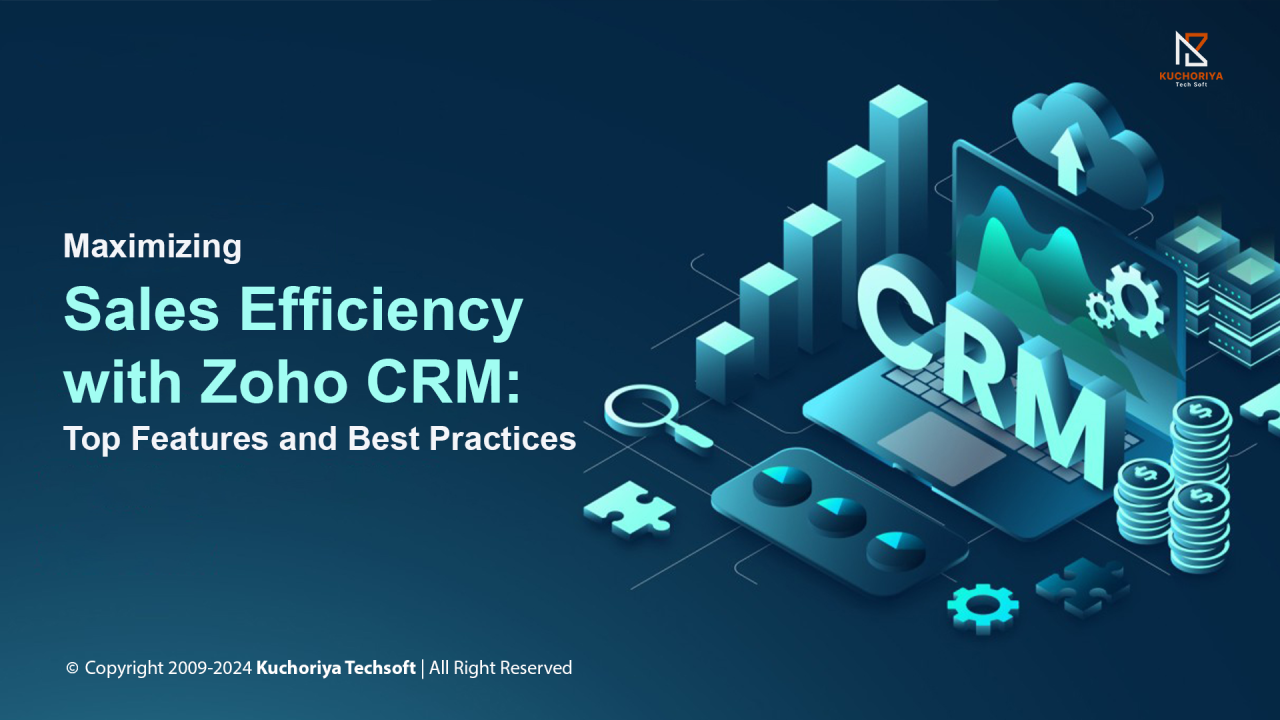 KUCHORIYA
Tech Soft

Maximizing
Sales Efficiency with Zoho CRM:
Top Features and Best Practices

CRM

© Copyright 2009-2024 Kuchoriya Techsoft | All Right Reserved